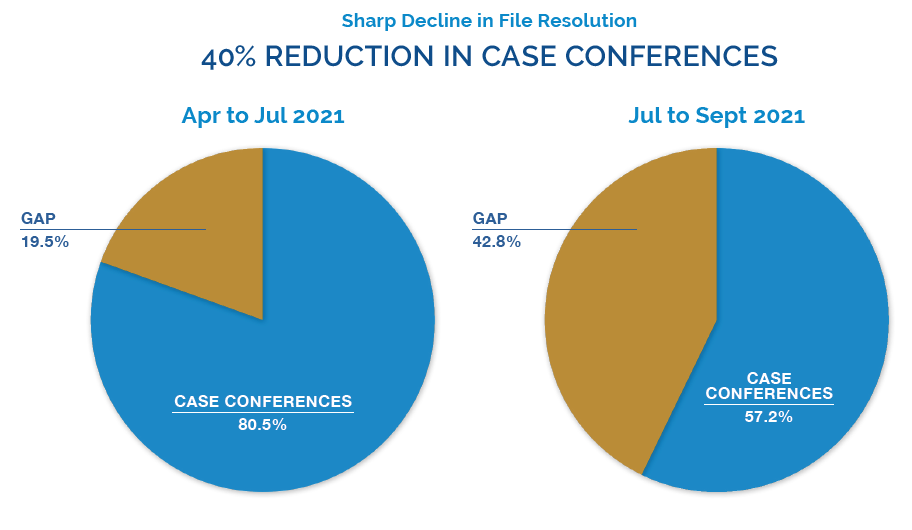 Sharp Decline in File Resolution

40% REDUCTION IN CASE CONFERENCES

Apr to Jul 2021

GAP
19.5%

CASE CONFERENCES
80.5%

Jul to Sept 2021

GAP
42.8%

CASE CONFERENCES
57.2%